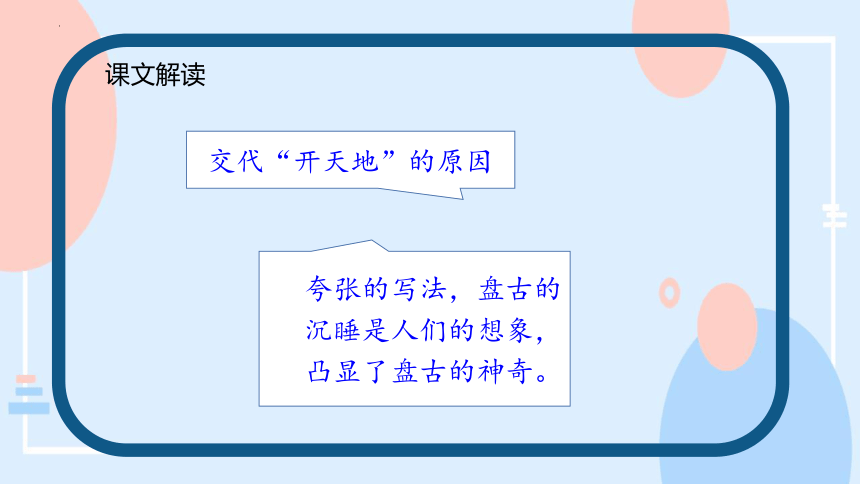 课文解读

交代“开天地”的原因

夸张的写法，盘古的沉睡是人们的想象，凸显了盘古的神奇。